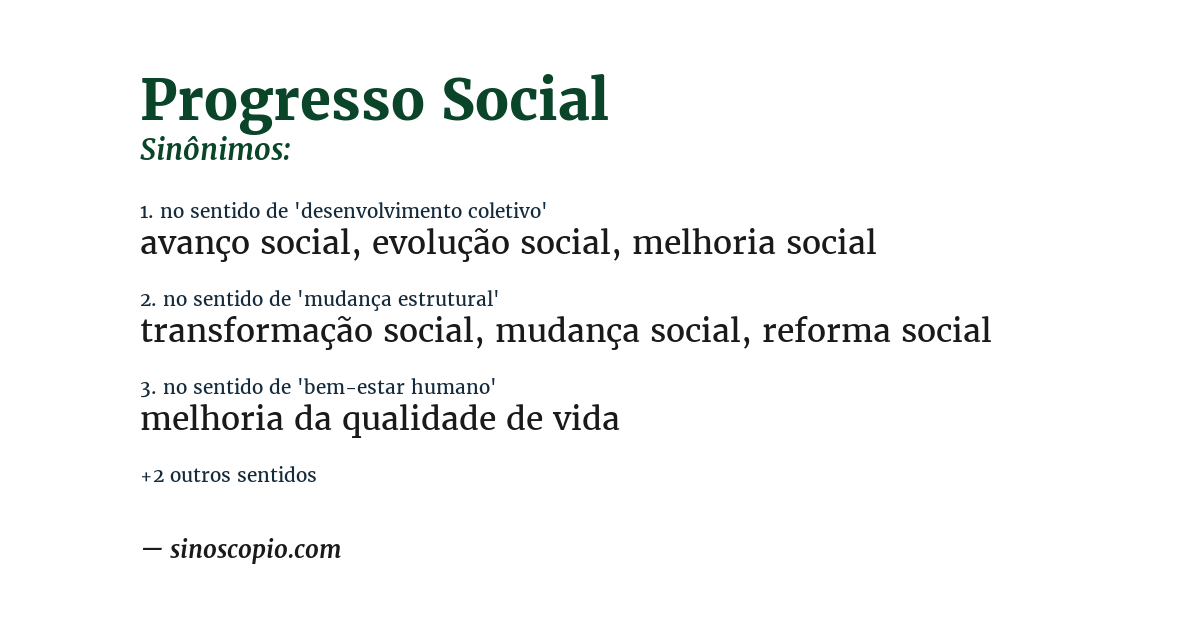 Progresso Social
Sinônimos:

1. no sentido de 'desenvolvimento coletivo'
avanço social, evolução social, melhoria social

2. no sentido de 'mudança estrutural'
transformação social, mudança social, reforma social

3. no sentido de 'bem-estar humano'
melhoria da qualidade de vida

+2 outros sentidos

— sinoscopio.com